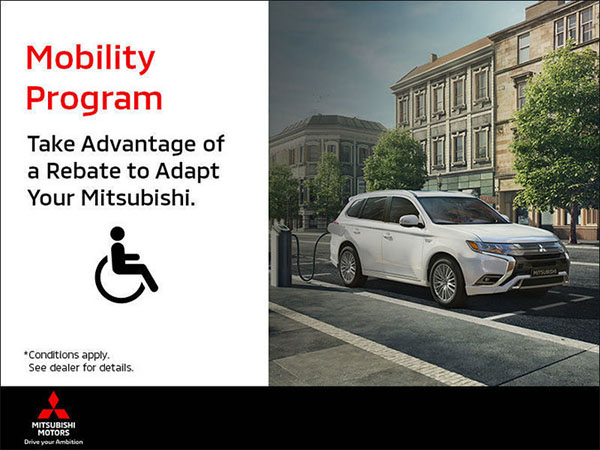 Mobility Program

Take Advantage of a Rebate to Adapt Your Mitsubishi.

*Conditions apply. See dealer for details.

MITSUBISHI

MITSUBISHI MOTORS
Drive your Ambition